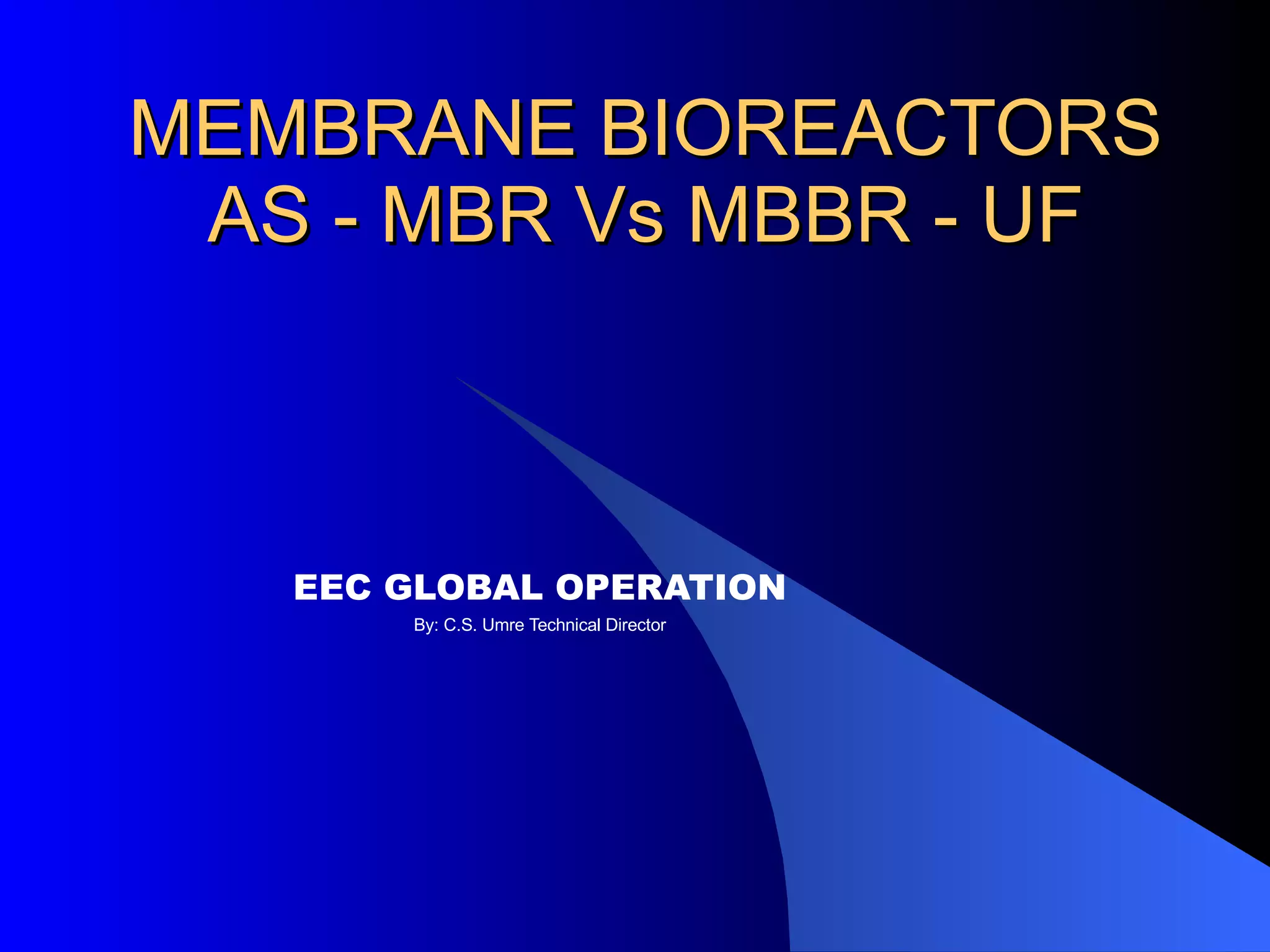 MEMBRANE BIOREACTORS
AS - MBR Vs MBBR - UF

EEC GLOBAL OPERATION

By: C.S. Umre Technical Director